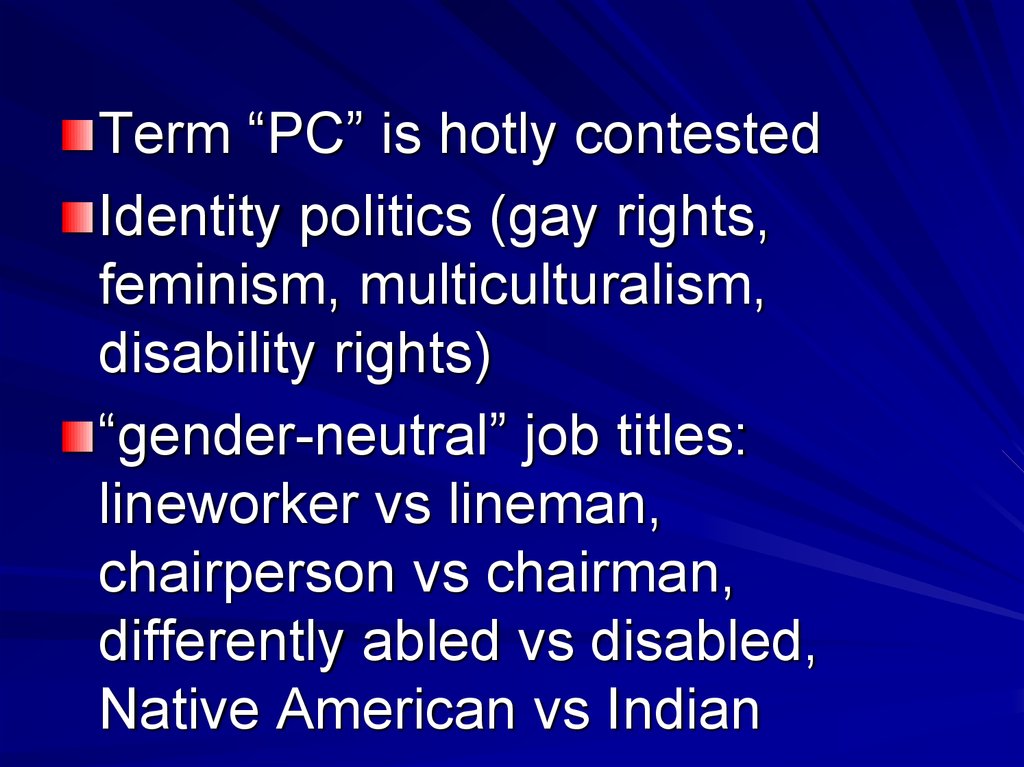 Term “PC” is hotly contested

Identity politics (gay rights, feminism, multiculturalism, disability rights)

“gender-neutral” job titles: lineworker vs lineman, chairperson vs chairman, differently abled vs disabled, Native American vs Indian